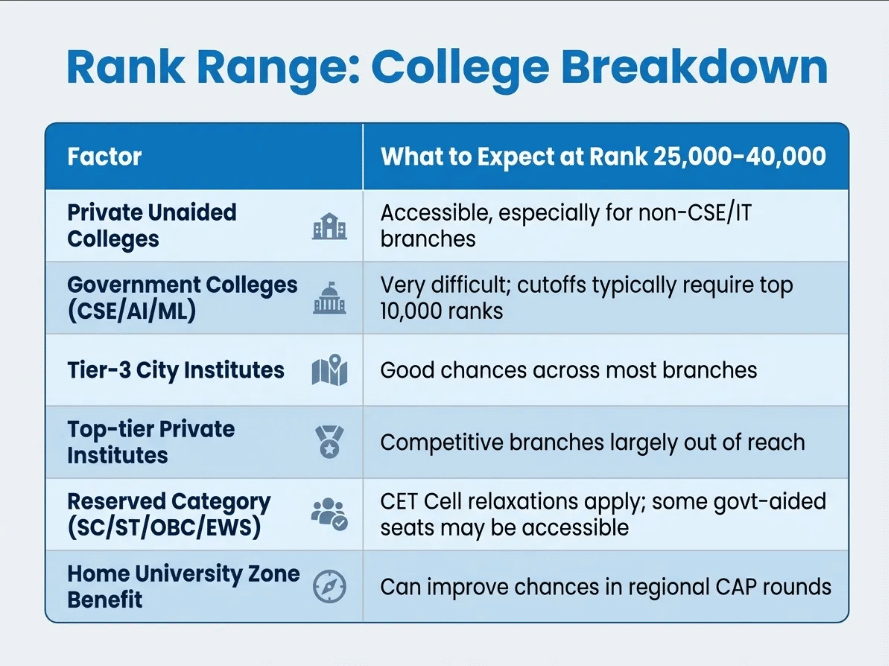 Rank Range: College Breakdown

| Factor | What to Expect at Rank 25,000–40,000 |
|---|---|
| Private Unaided Colleges | Accessible, especially for non-CSE/IT branches |
| Government Colleges (CSE/AI/ML) | Very difficult; cutoffs typically require top 10,000 ranks |
| Tier-3 City Institutes | Good chances across most branches |
| Top-tier Private Institutes | Competitive branches largely out of reach |
| Reserved Category (SC/ST/OBC/EWS) | CET Cell relaxations apply; some govt-aided seats may be accessible |
| Home University Zone Benefit | Can improve chances in regional CAP rounds |